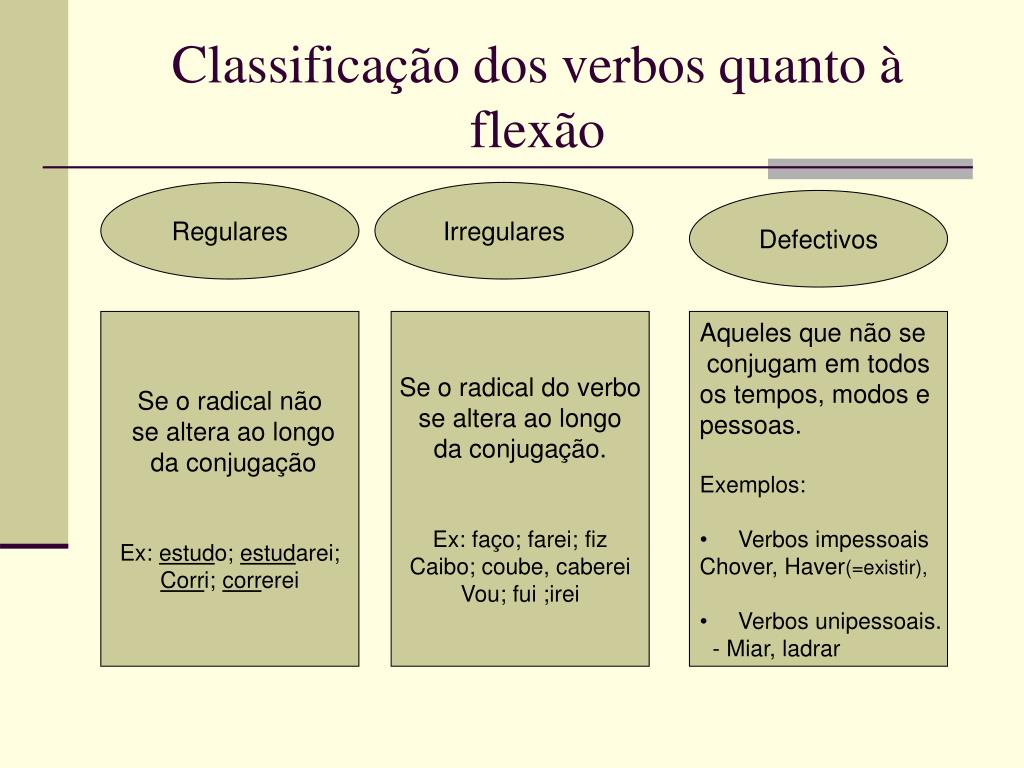 Classificação dos verbos quanto à flexão

Regulares

Irregulares

Defectivos

Se o radical não se altera ao longo da conjugação

Ex: estudo; estudarei; Corri; correrei

Se o radical do verbo se altera ao longo da conjugação.

Ex: faço; farei; fiz
Caibo; coube, caberei
Vou; fui ;irei

Aqueles que não se conjugam em todos os tempos, modos e pessoas.

Exemplos:

• Verbos impessoais
Chover, Haver(=existir),

• Verbos unipessoais.
- Miar, ladrar